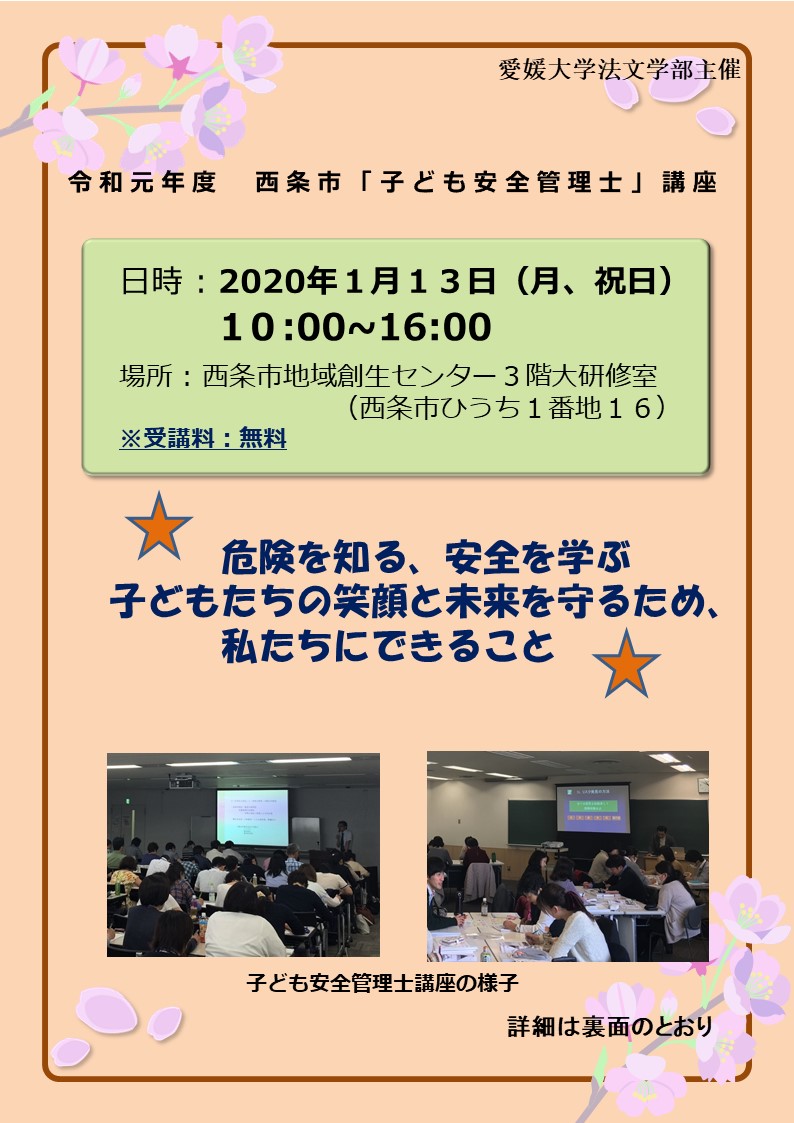 愛媛大学法文学部主催

令和元年度　西条市「子ども安全管理士」講座

日時：2020年1月13日（月、祝日）
10:00~16:00
場所：西条市地域創生センター３階大研修室
（西条市ひうち１番地１６）
※受講料：無料

危険を知る、安全を学ぶ
子どもたちの笑顔と未来を守るため、
私たちにできること

子ども安全管理士講座の様子

詳細は裏面のとおり